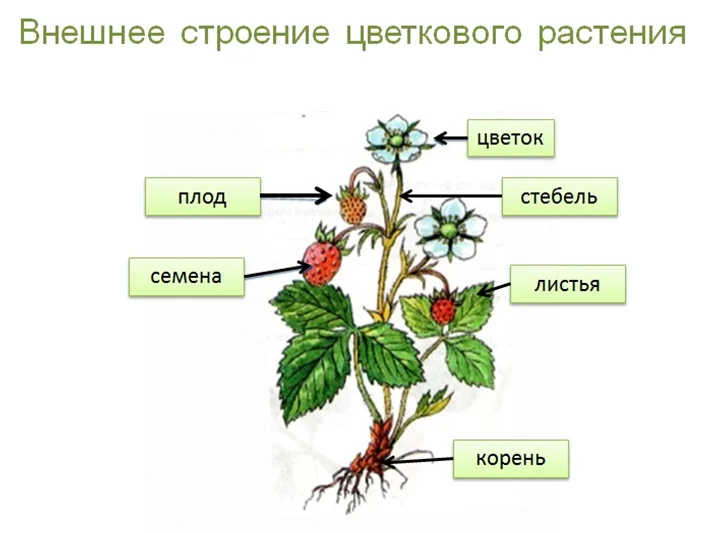 Внешнее строение цветкового растения

цветок

плод

стебель

семена

листья

корень